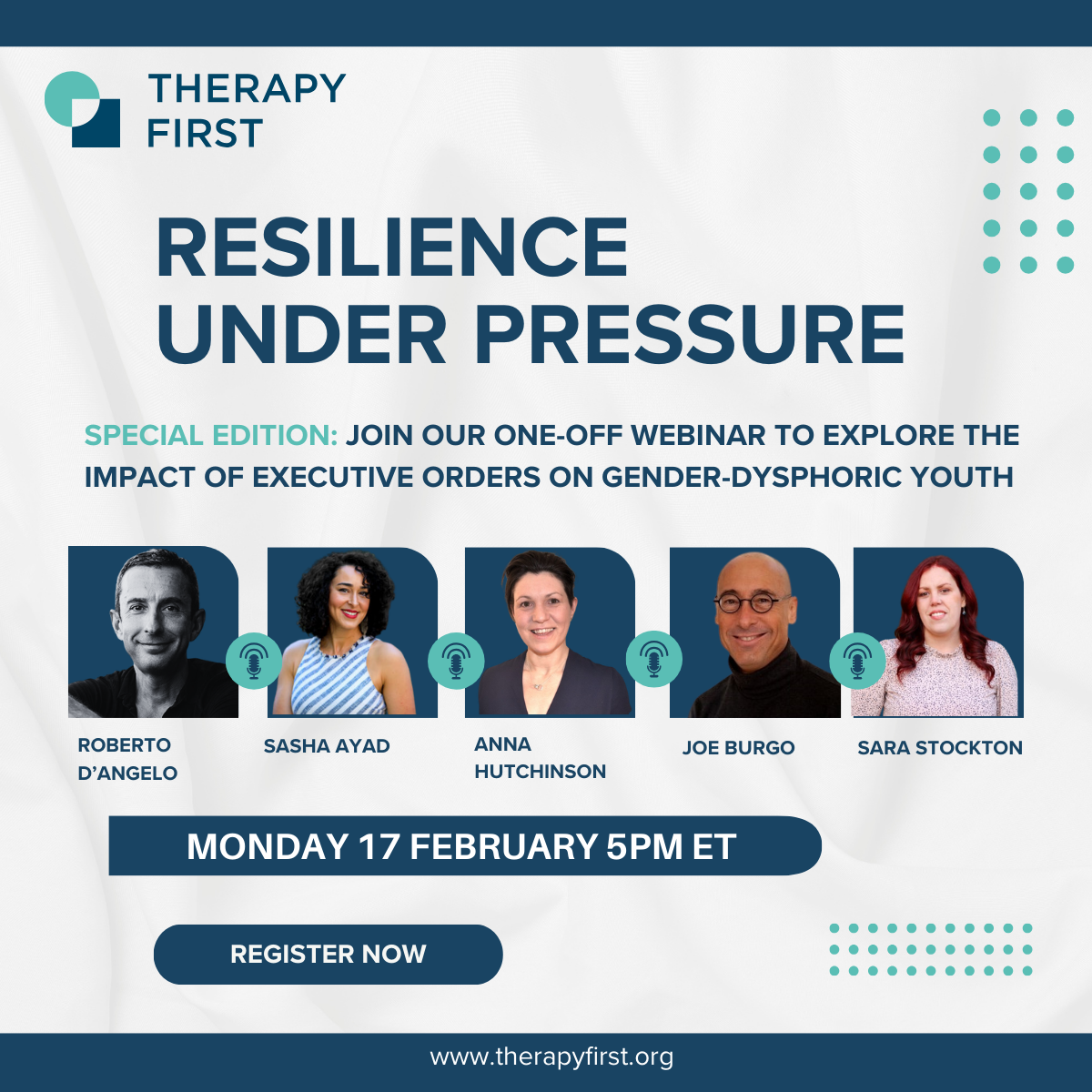 THERAPY FIRST

RESILIENCE UNDER PRESSURE

SPECIAL EDITION: JOIN OUR ONE-OFF WEBINAR TO EXPLORE THE IMPACT OF EXECUTIVE ORDERS ON GENDER-DYSPHORIC YOUTH

ROBERTO D'ANGELO

SASHA AYAD

ANNA HUTCHINSON

JOE BURGO

SARA STOCKTON

MONDAY 17 FEBRUARY 5PM ET

REGISTER NOW

www.therapyfirst.org